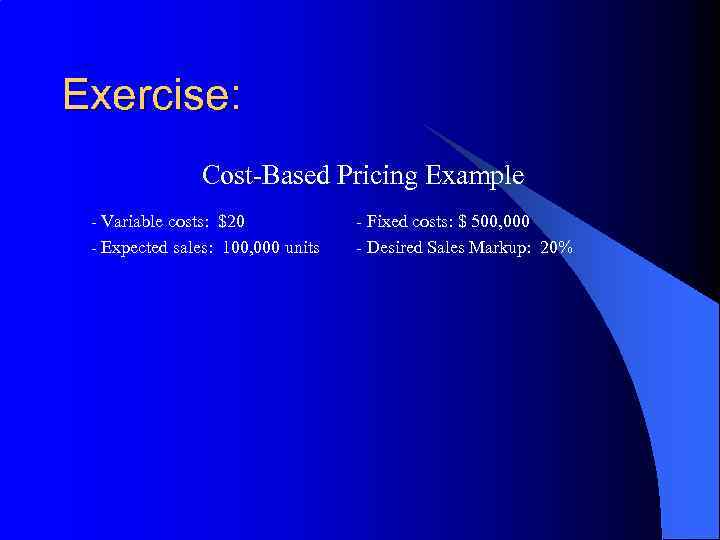 Exercise:

Cost-Based Pricing Example

- Variable costs: \$20
- Expected sales: 100,000 units

- Fixed costs: \$ 500,000
- Desired Sales Markup: 20%